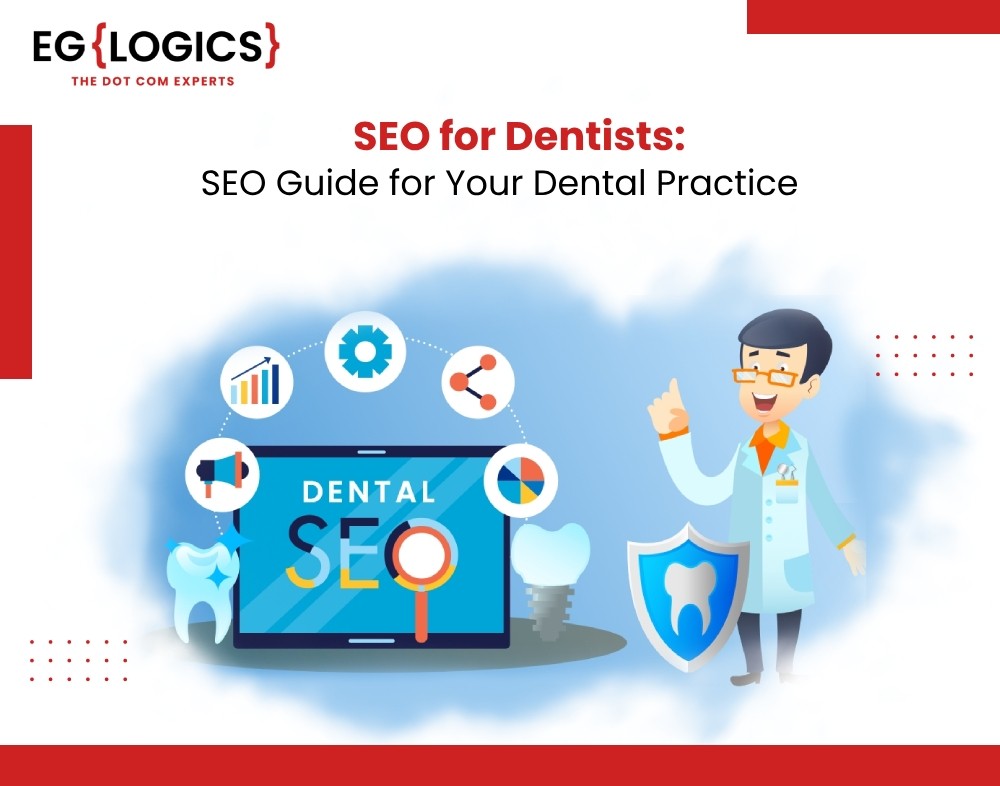 EG{LOGICS}
THE DOT COM EXPERTS

SEO for Dentists:
SEO Guide for Your Dental Practice

DENTAL
SEO